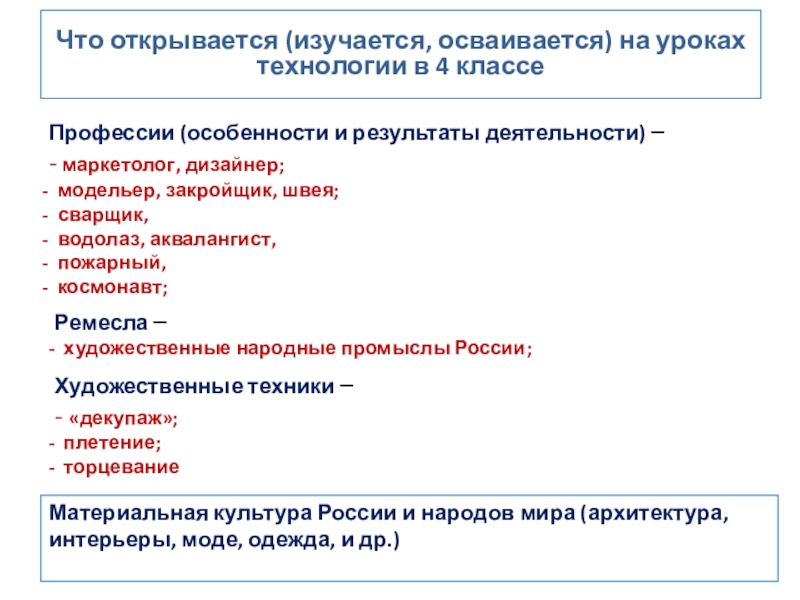 Что открывается (изучается, осваивается) на уроках технологии в 4 классе

Профессии (особенности и результаты деятельности) –

- маркетолог, дизайнер;
- модельер, закройщик, швея;
- сварщик,
- водолаз, аквалангист,
- пожарный,
- космонавт;

Ремесла –

- художественные народные промыслы России;

Художественные техники –

- «декупаж»;
- плетение;
- торцевание

Материальная культура России и народов мира (архитектура, интерьеры, моде, одежда, и др.)